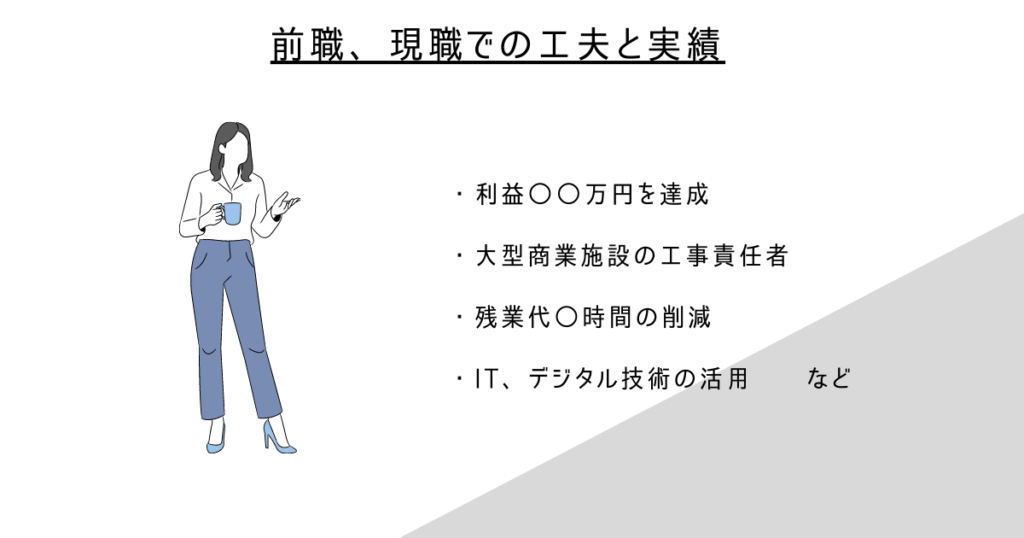 前職、現職での工夫と実績

・利益〇〇万円を達成

・大型商業施設の工事責任者

・残業代〇時間の削減

・IT、デジタル技術の活用　など